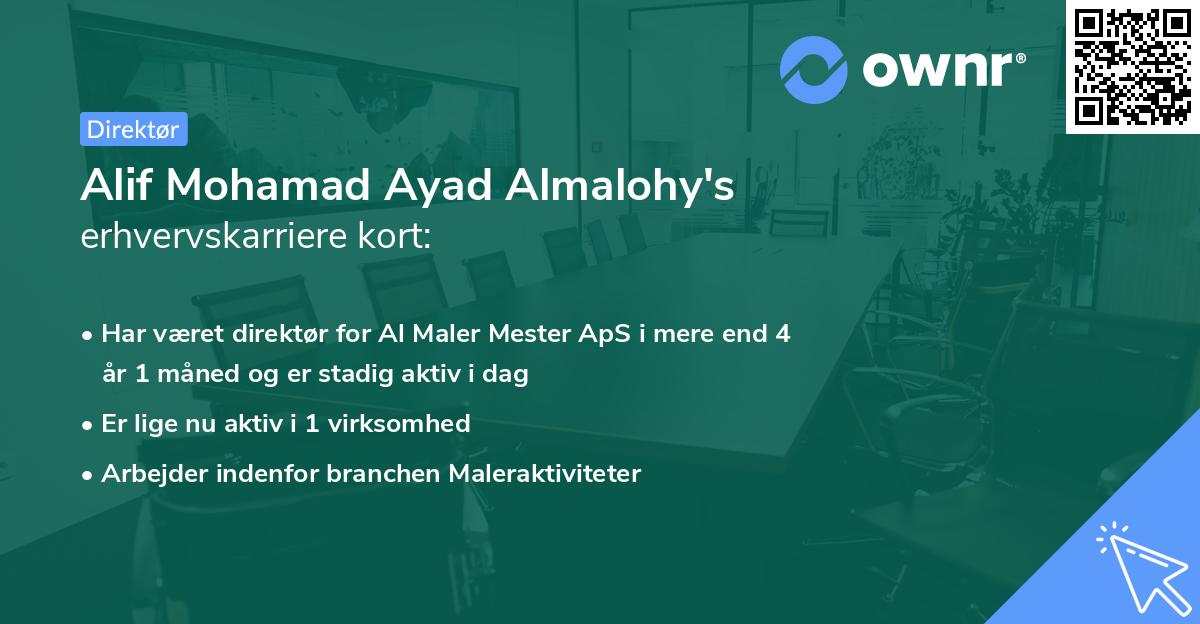 ownr®

Direktør

Alif Mohamad Ayad Almalohy's
erhvervskarriere kort:

• Har været direktør for Al Maler Mester ApS i mere end 4 år 1 måned og er stadig aktiv i dag

• Er lige nu aktiv i 1 virksomhed

• Arbejder indenfor branchen Maleraktiviteter